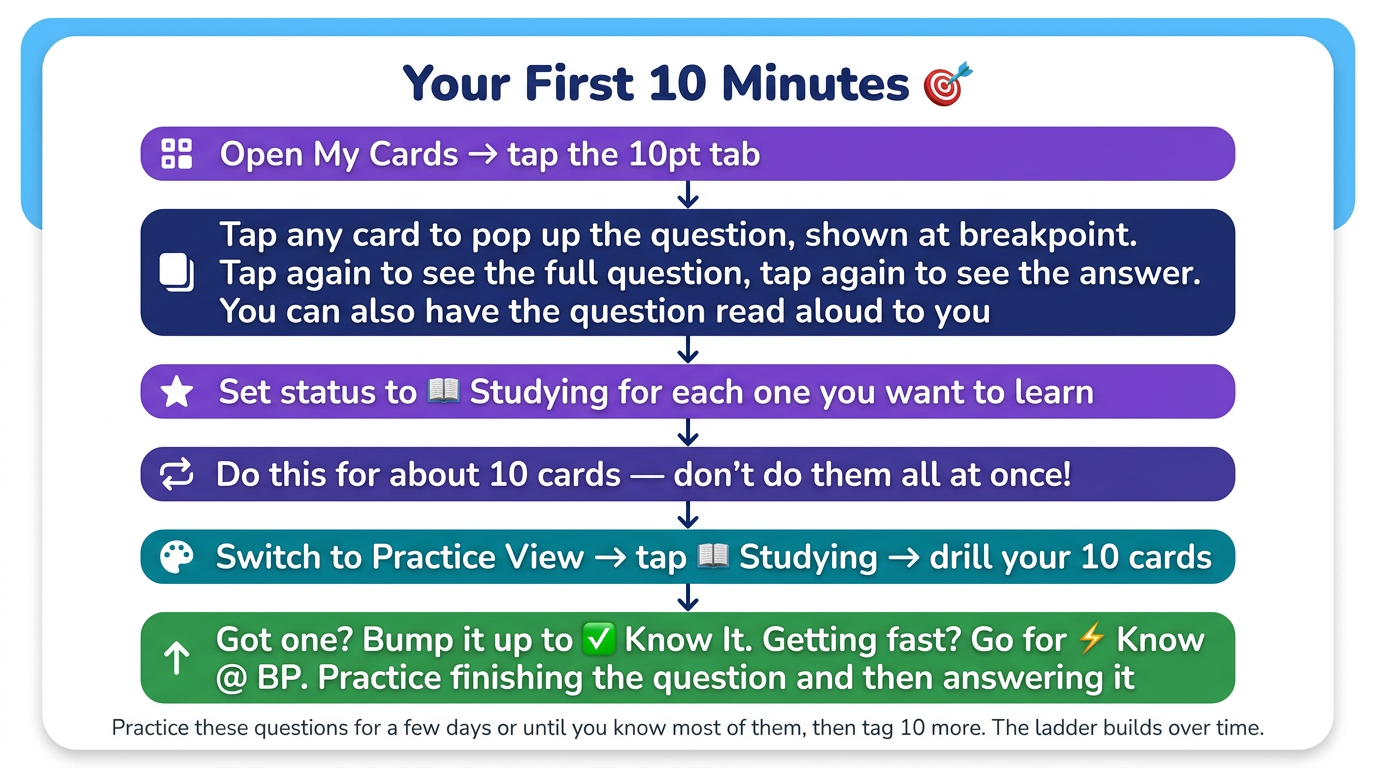 Your First 10 Minutes 🎯

Open My Cards → tap the 10pt tab

Tap any card to pop up the question, shown at breakpoint. Tap again to see the full question, tap again to see the answer. You can also have the question read aloud to you

Set status to 📖 Studying for each one you want to learn

Do this for about 10 cards — don't do them all at once!

Switch to Practice View → tap 📖 Studying → drill your 10 cards

Got one? Bump it up to ✅ Know It. Getting fast? Go for ⚡ Know @ BP. Practice finishing the question and then answering it

Practice these questions for a few days or until you know most of them, then tag 10 more. The ladder builds over time.